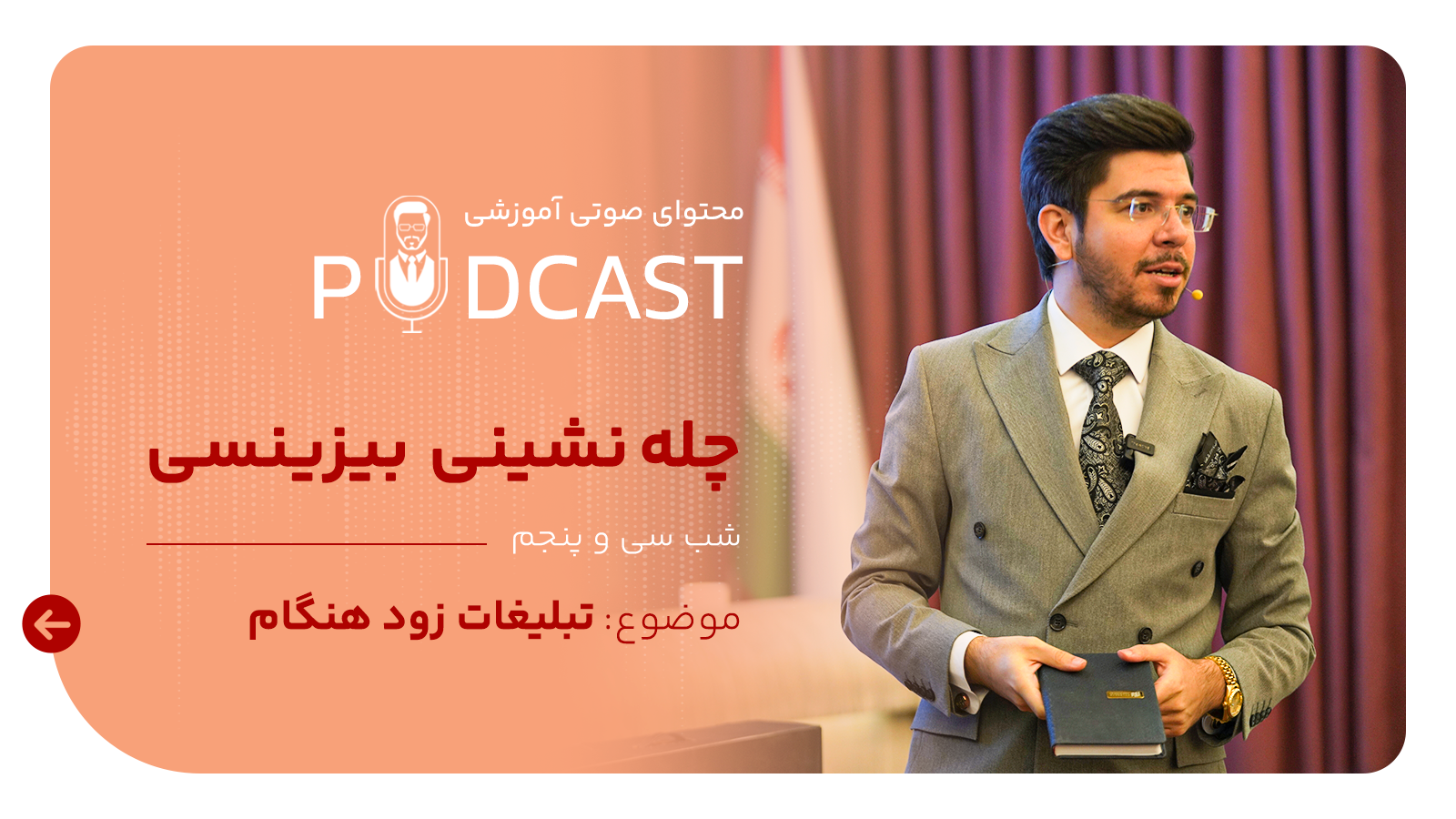 محتوای صوتی آموزشی
PODCAST

چله نشینی بیزینسی

شب سی و پنجم

موضوع: تبلیغات زود هنگام